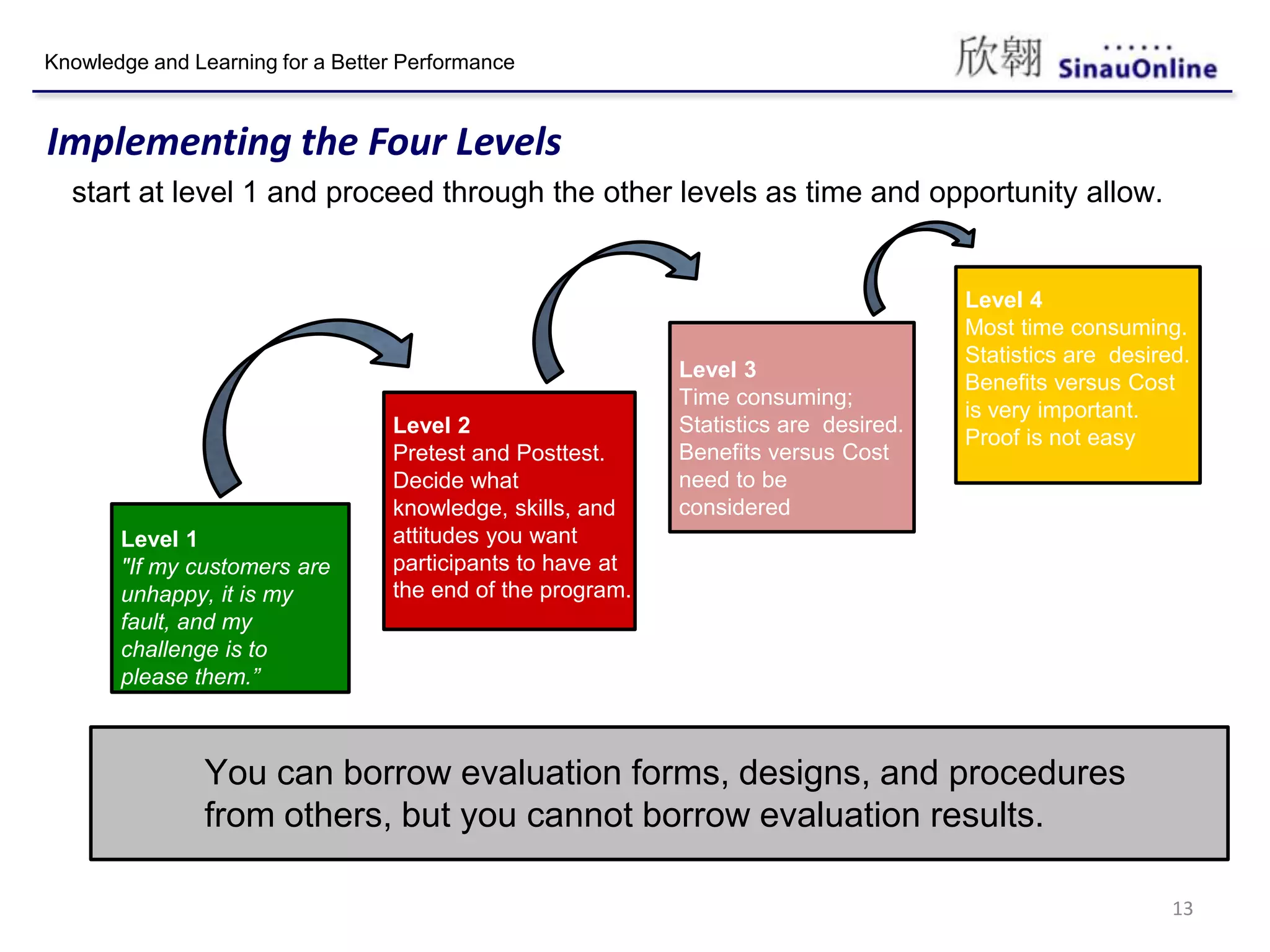 Knowledge and Learning for a Better Performance

欣翱 SinauOnline

Implementing the Four Levels

start at level 1 and proceed through the other levels as time and opportunity allow.

Level 1
"If my customers are unhappy, it is my fault, and my challenge is to please them.”

Level 2
Pretest and Posttest. Decide what knowledge, skills, and attitudes you want participants to have at the end of the program.

Level 3
Time consuming; Statistics are desired. Benefits versus Cost need to be considered

Level 4
Most time consuming. Statistics are desired. Benefits versus Cost is very important. Proof is not easy

You can borrow evaluation forms, designs, and procedures from others, but you cannot borrow evaluation results.

13